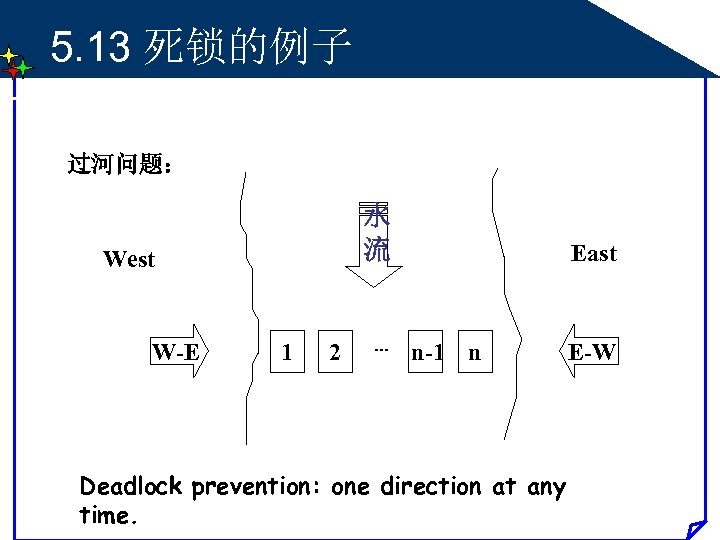 5.13 死锁的例子

过河问题：

水流

West

East

W-E

1

2

…

n-1

n

E-W

Deadlock prevention: one direction at any time.